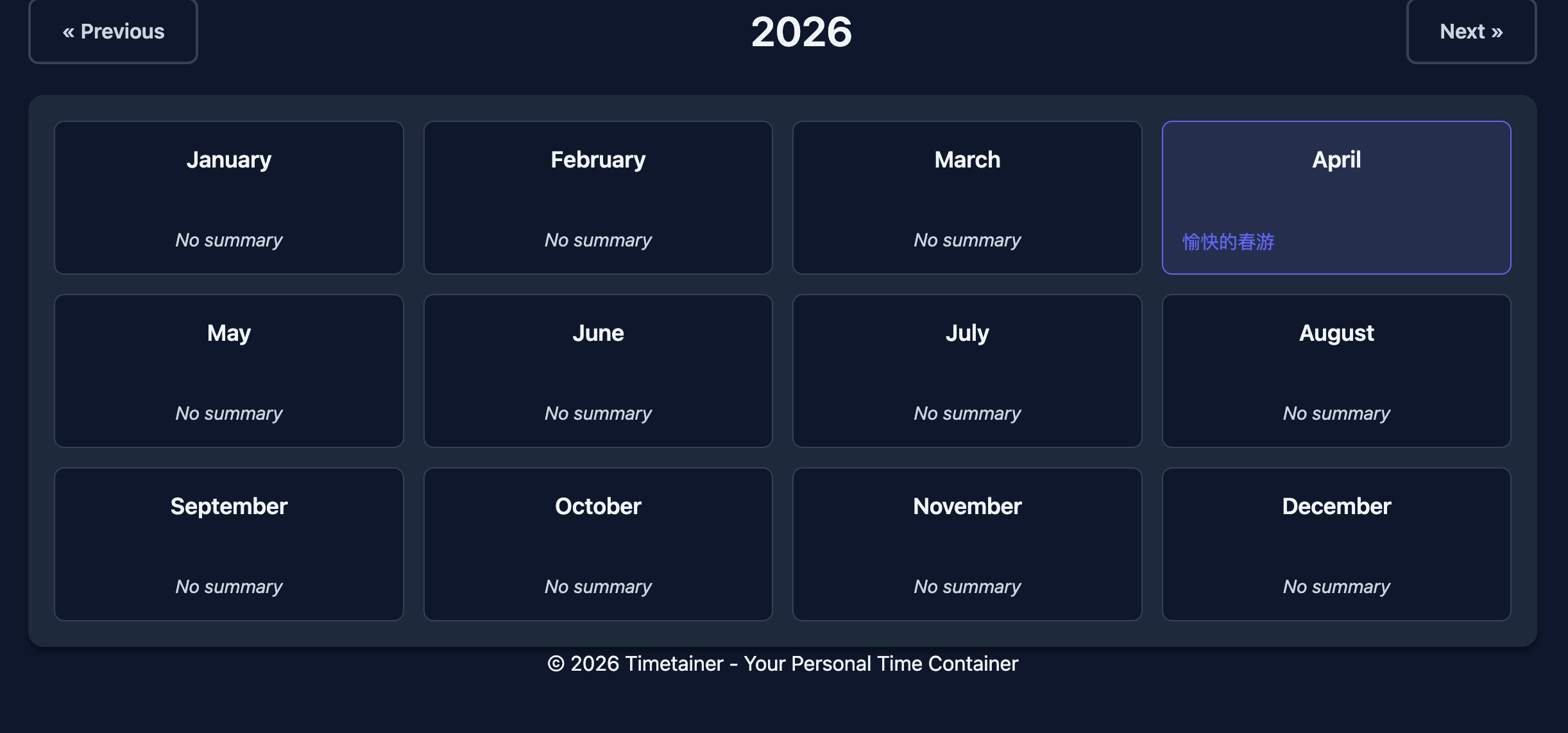 « Previous

2026

Next »

January

No summary

February

No summary

March

No summary

April

愉快的春游

May

No summary

June

No summary

July

No summary

August

No summary

September

No summary

October

No summary

November

No summary

December

No summary

© 2026 Timetainer - Your Personal Time Container